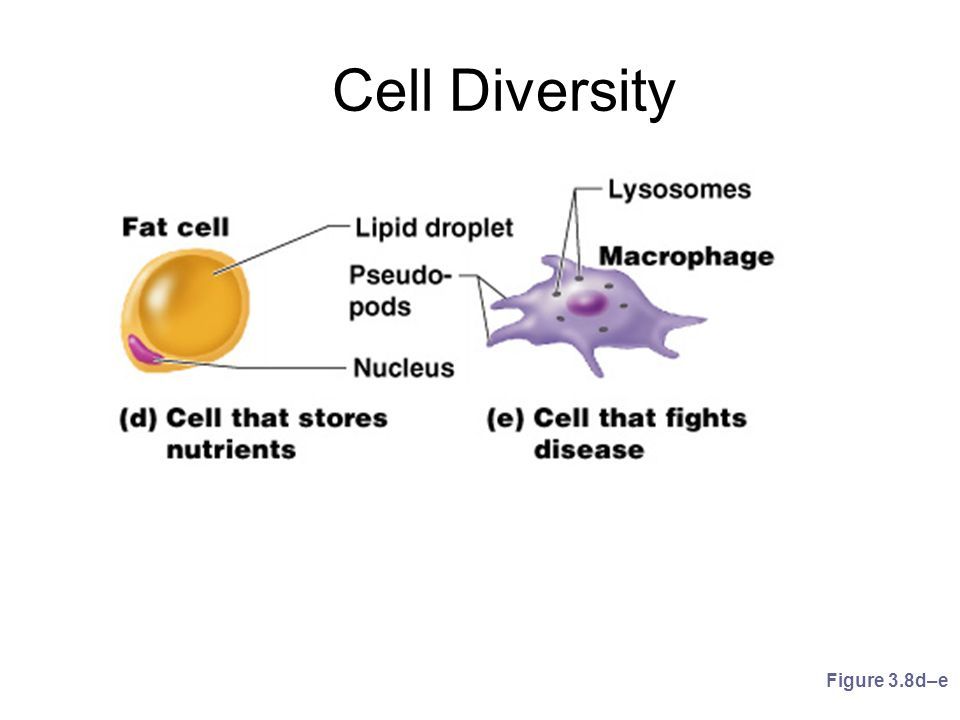 Cell Diversity

Fat cell

Lipid droplet

Nucleus

(d) Cell that stores nutrients

Lysosomes

Macrophage

Pseudopods

(e) Cell that fights disease

Figure 3.8d–e